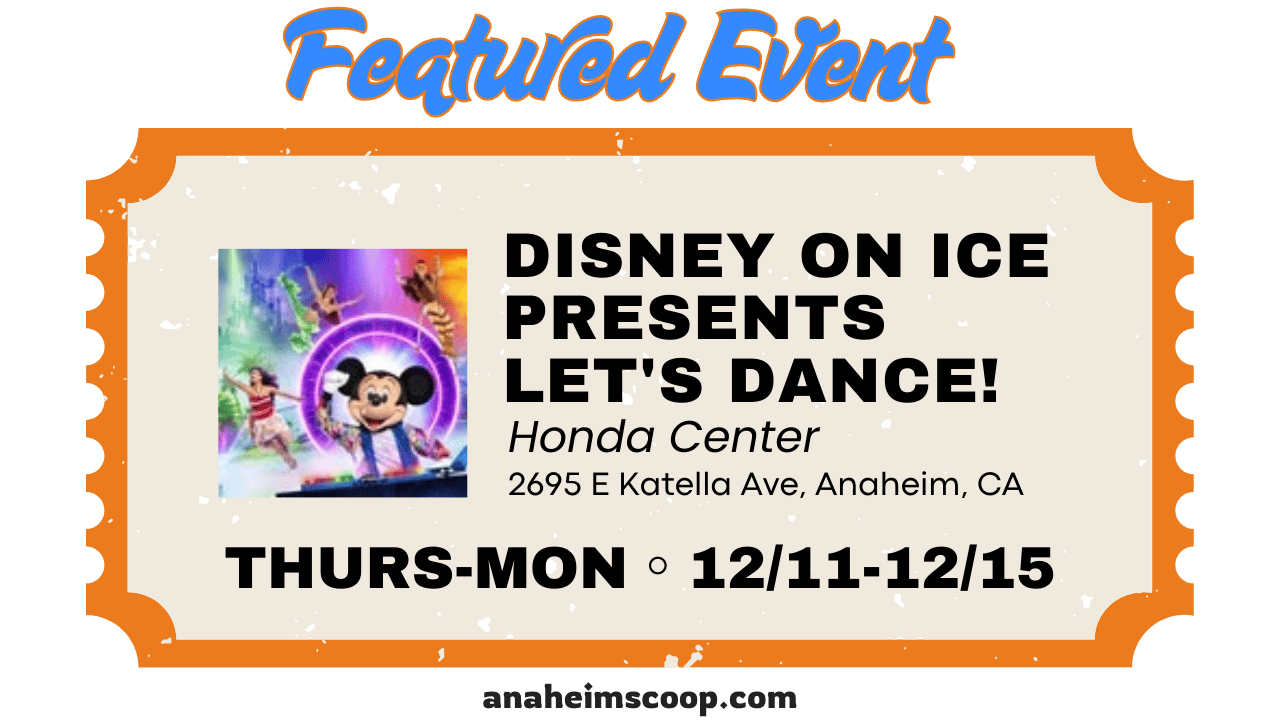 Featured Event

DISNEY ON ICE PRESENTS LET'S DANCE!

Honda Center

2695 E Katella Ave, Anaheim, CA

THURS-MON ◦ 12/11-12/15

anaheimscoop.com